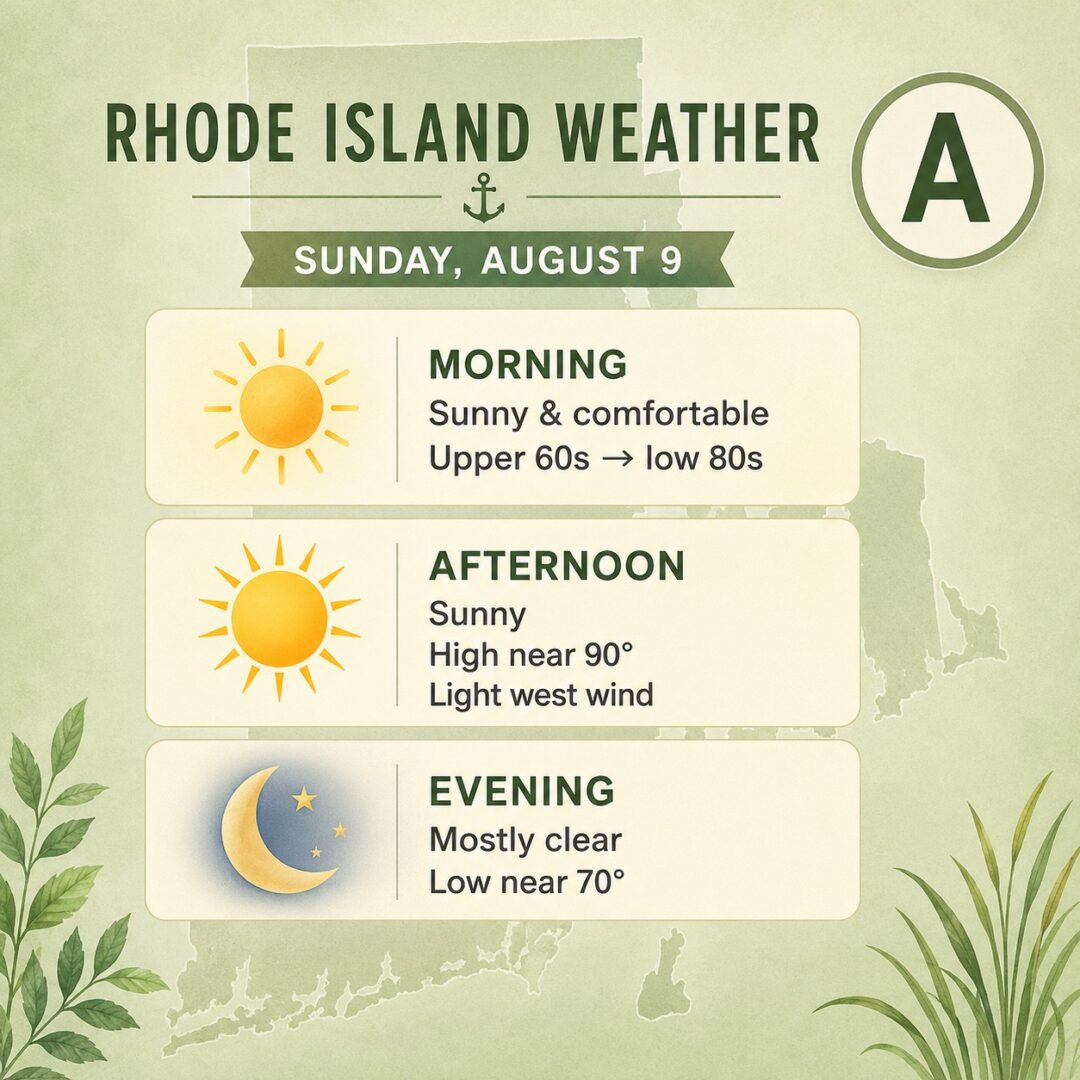 RHODE ISLAND WEATHER

A

SUNDAY, AUGUST 9

MORNING
Sunny & comfortable
Upper 60s → low 80s

AFTERNOON
Sunny
High near 90°
Light west wind

EVENING
Mostly clear
Low near 70°